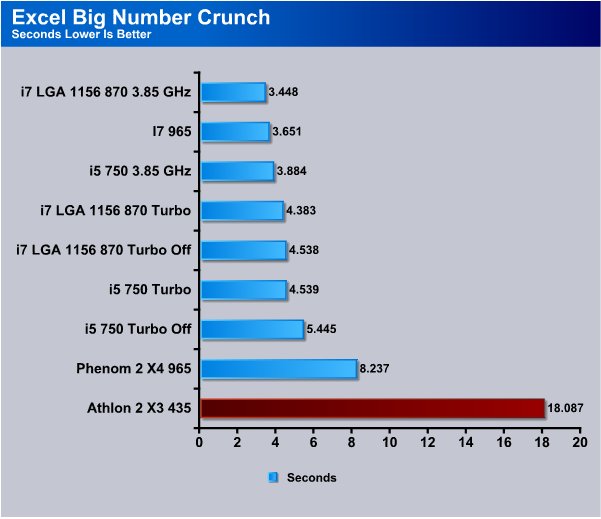 Excel Big Number Crunch
Seconds Lower Is Better

i7 LGA 1156 870 3.85 GHz 3.448
I7 965 3.651
i5 750 3.85 GHz 3.884
i7 LGA 1156 870 Turbo 4.383
i7 LGA 1156 870 Turbo Off 4.538
i5 750 Turbo 4.539
i5 750 Turbo Off 5.445
Phenom 2 X4 965 8.237
Athlon 2 X3 435 18.087

0 2 4 6 8 10 12 14 16 18 20

Seconds